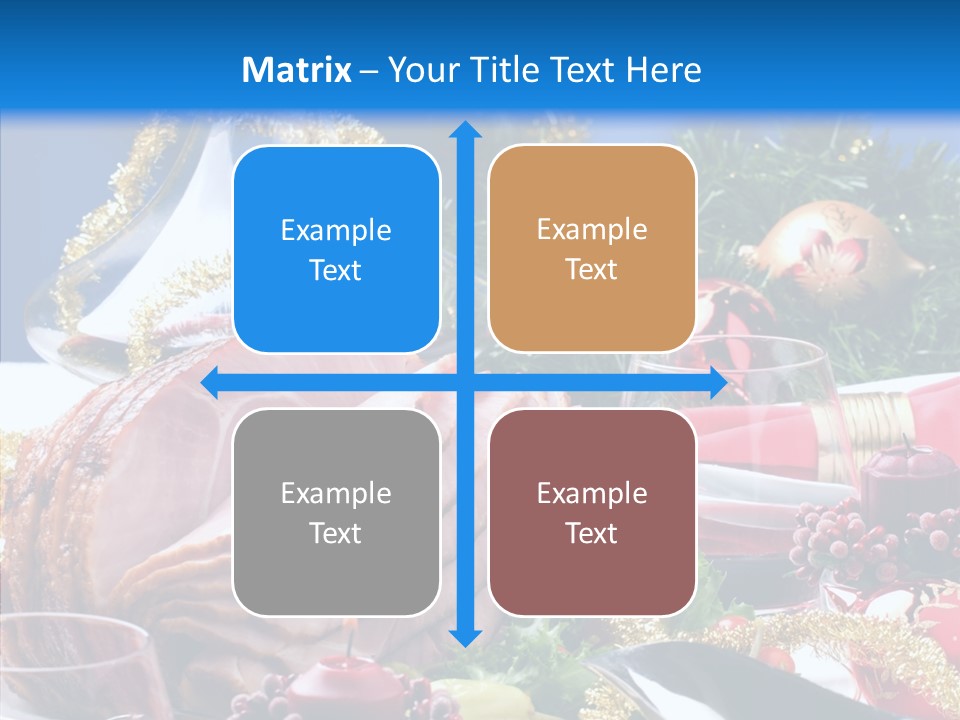 Matrix – Your Title Text Here

Example Text

Example Text

Example Text

Example Text